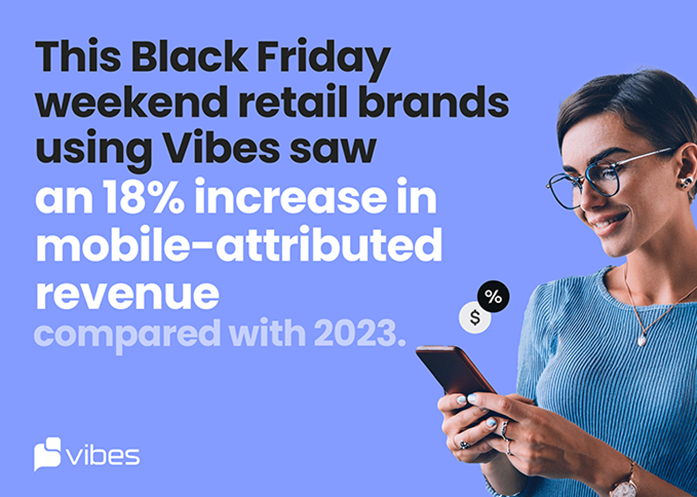 This Black Friday weekend retail brands using Vibes saw an 18% increase in mobile-attributed revenue compared with 2023.

%

$

vibes